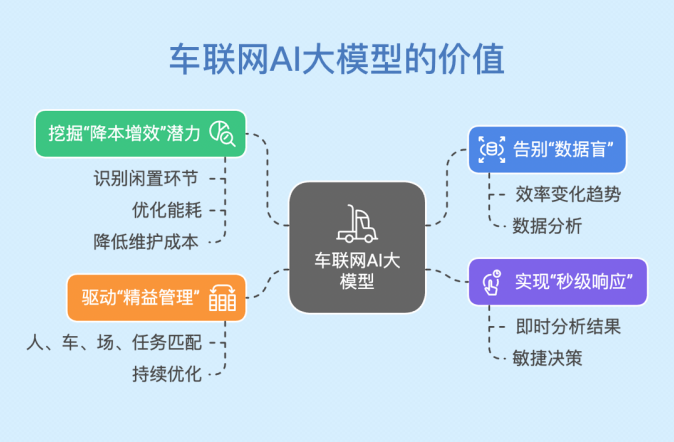 车联网AI大模型的价值

挖掘“降本增效”潜力

识别闲置环节

优化能耗

降低维护成本

驱动“精益管理”

人、车、场、任务匹配

持续优化

车联网AI大模型

告别“数据盲”

效率变化趋势

数据分析

实现“秒级响应”

即时分析结果

敏捷决策